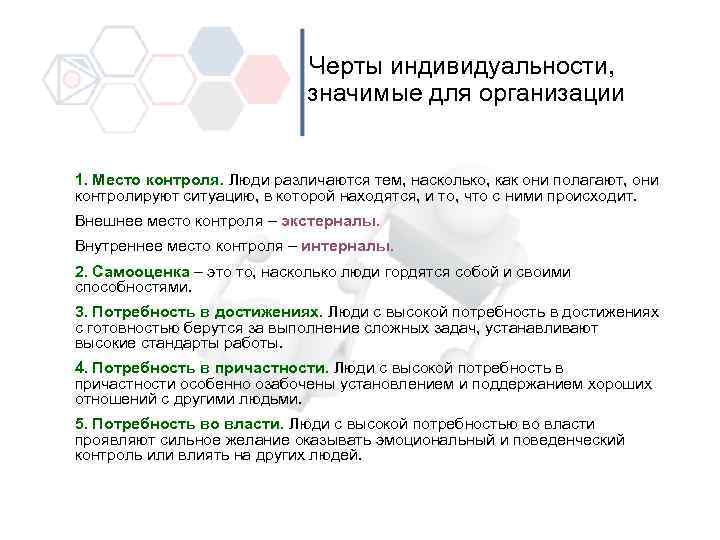 Черты индивидуальности, значимые для организации

1. Место контроля. Люди различаются тем, насколько, как они полагают, они контролируют ситуацию, в которой находятся, и то, что с ними происходит.

Внешнее место контроля – экстерналы.

Внутреннее место контроля – интерналы.

2. Самооценка – это то, насколько люди гордятся собой и своими способностями.

3. Потребность в достижениях. Люди с высокой потребность в достижениях с готовностью берутся за выполнение сложных задач, устанавливают высокие стандарты работы.

4. Потребность в причастности. Люди с высокой потребность в причастности особенно озабочены установлением и поддержанием хороших отношений с другими людьми.

5. Потребность во власти. Люди с высокой потребностью во власти проявляют сильное желание оказывать эмоциональный и поведенческий контроль или влиять на других людей.